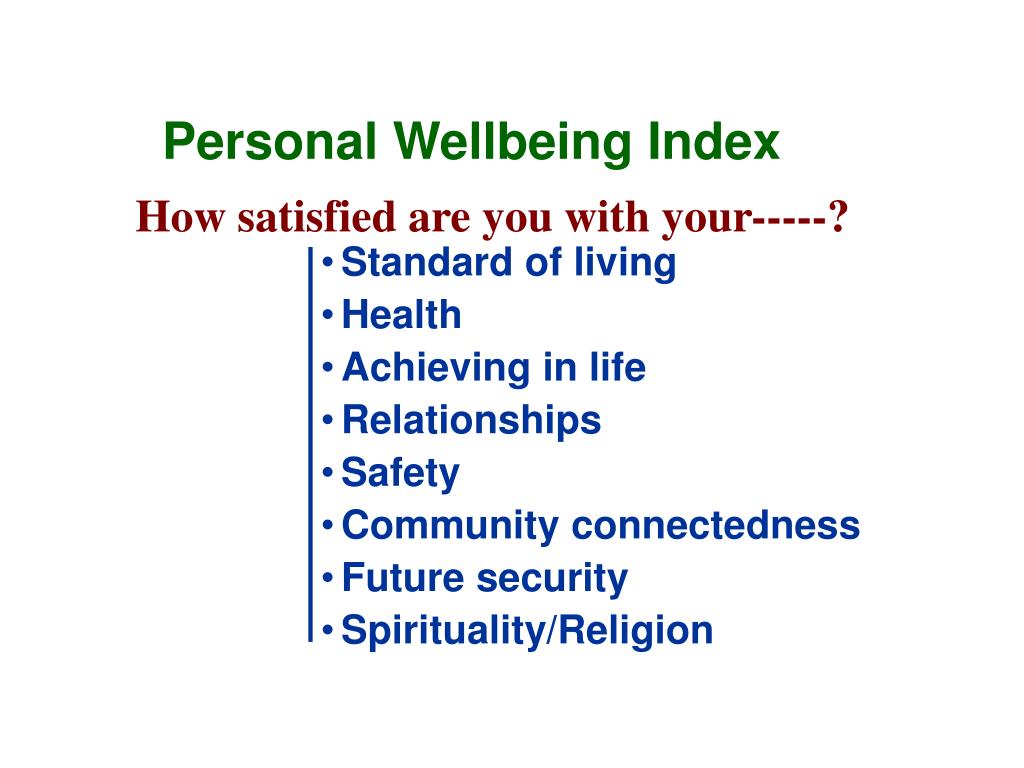 Personal Wellbeing Index

How satisfied are you with your-----?

• Standard of living
• Health
• Achieving in life
• Relationships
• Safety
• Community connectedness
• Future security
• Spirituality/Religion